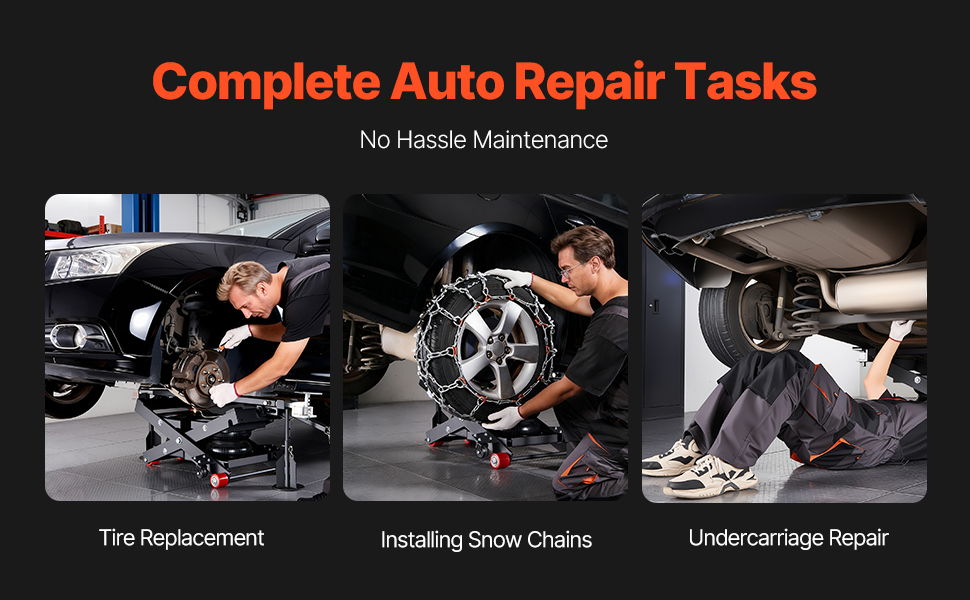 Complete Auto Repair Tasks

No Hassle Maintenance

Tire Replacement

Installing Snow Chains

Undercarriage Repair